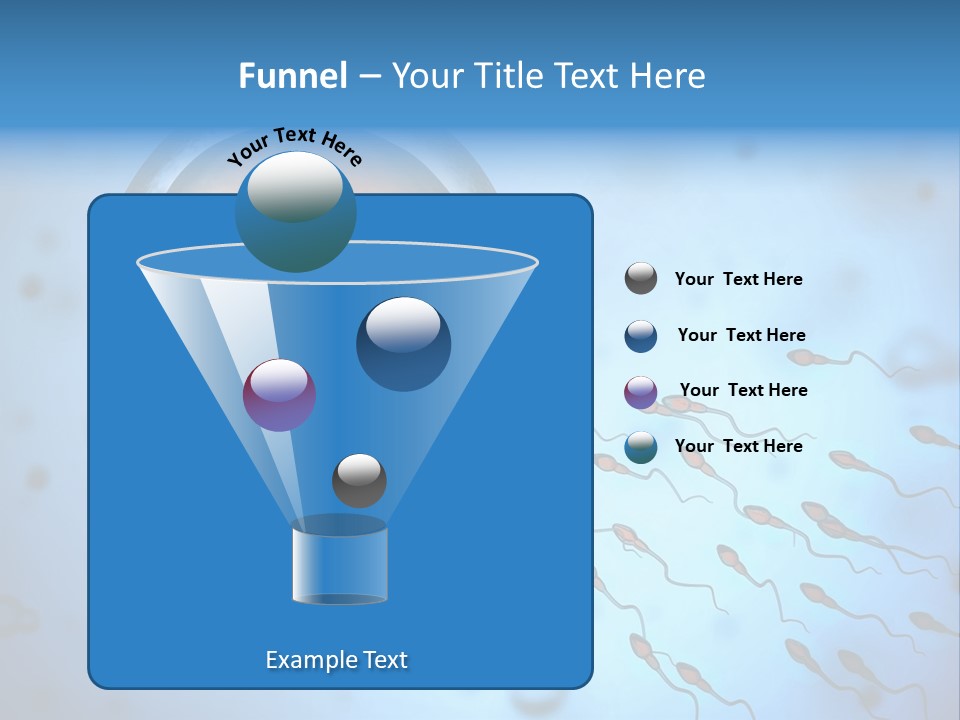 Funnel – Your Title Text Here

Your Text Here

Your Text Here

Your Text Here

Your Text Here

Your Text Here

Example Text